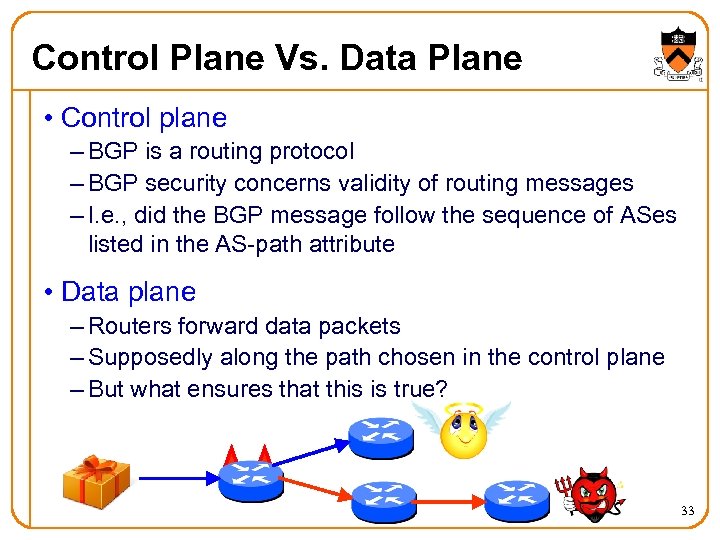 Control Plane Vs. Data Plane

• Control plane
– BGP is a routing protocol
– BGP security concerns validity of routing messages
– I.e., did the BGP message follow the sequence of ASes listed in the AS-path attribute

• Data plane
– Routers forward data packets
– Supposedly along the path chosen in the control plane
– But what ensures that this is true?

33